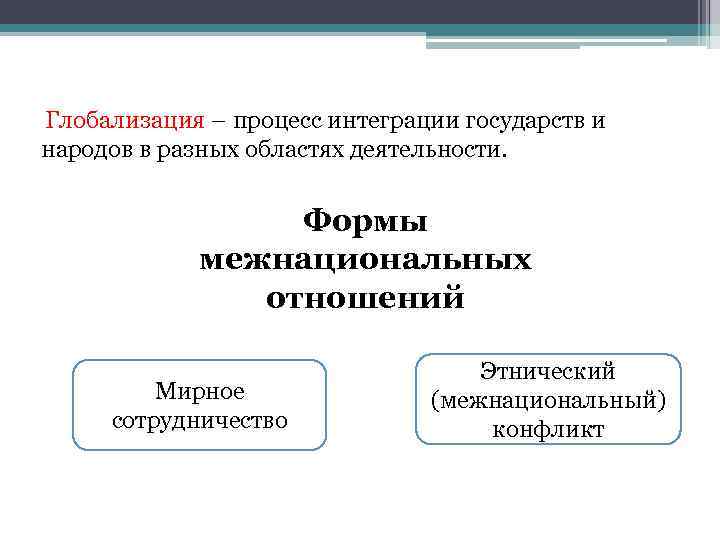 Глобализация – процесс интеграции государств и народов в разных областях деятельности.

Формы межнациональных отношений

Мирное сотрудничество

Этнический (межнациональный) конфликт